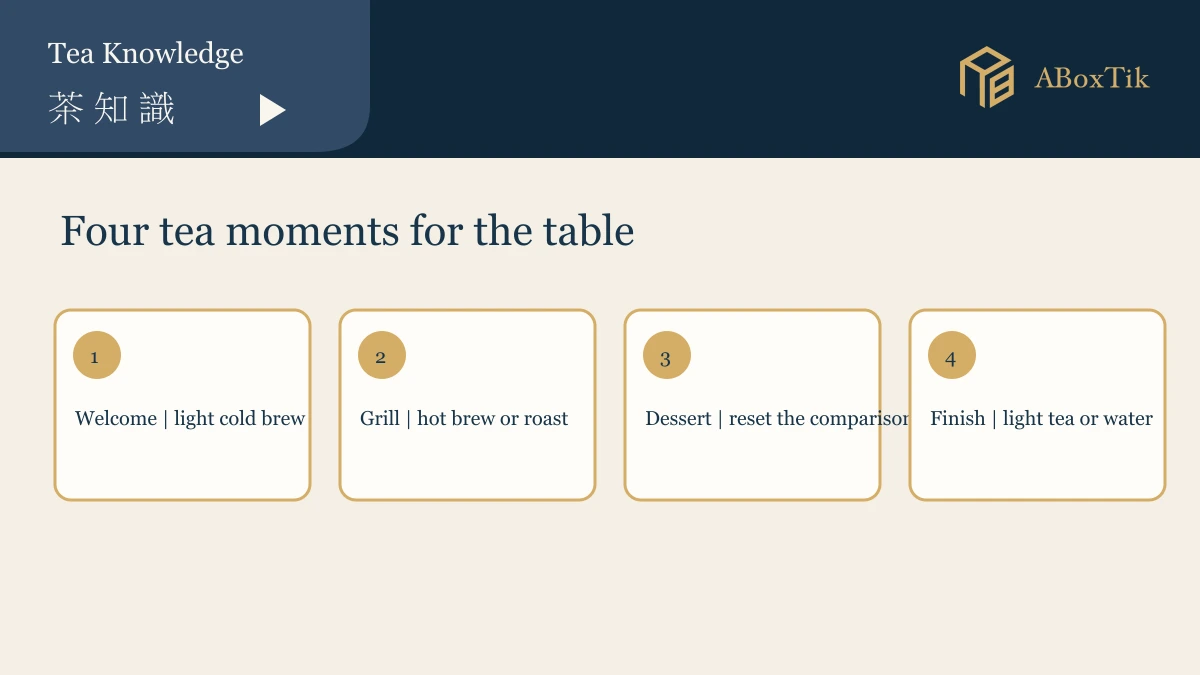 Tea Knowledge
茶 知 識

ABoxTik

Four tea moments for the table

1

Welcome | light cold brew

2

Grill | hot brew or roast

3

Dessert | reset the comparison

4

Finish | light tea or water